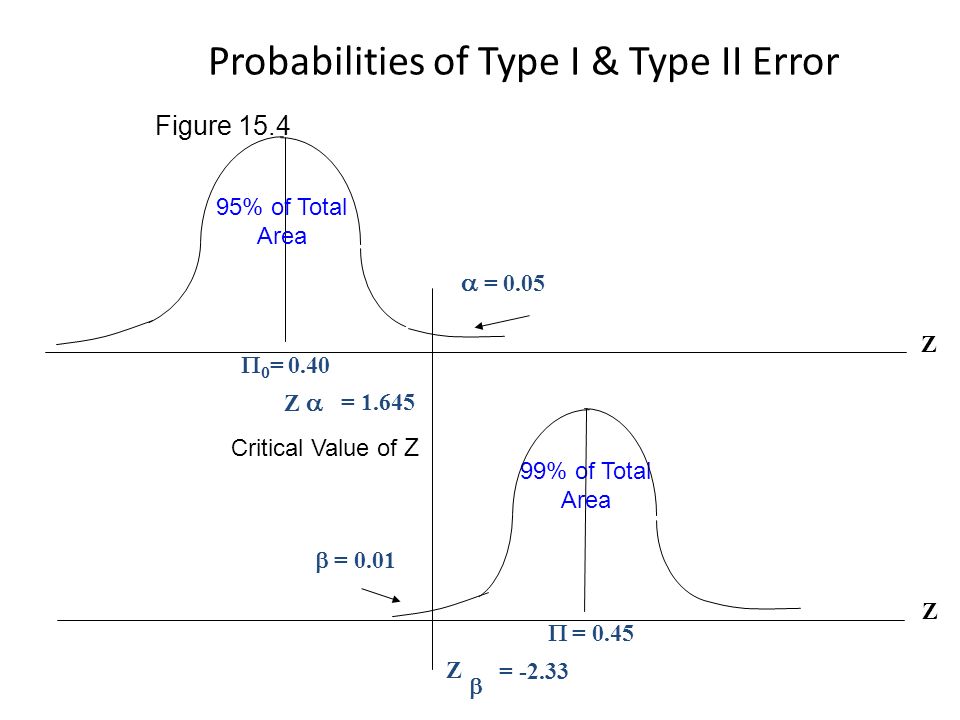 Probabilities of Type I & Type II Error

Figure 15.4

95% of Total Area

$\alpha = 0.05$

Z

$\Pi_0 = 0.40$

$Z_\alpha = 1.645$

Critical Value of Z

99% of Total Area

$\beta = 0.01$

Z

$\Pi = 0.45$

$Z_\beta = -2.33$